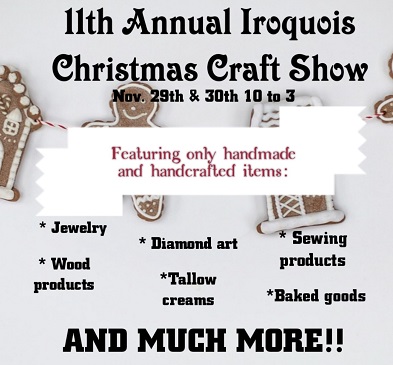 11th Annual Iroquois Christmas Craft Show

Nov. 29th & 30th 10 to 3

Featuring only handmade and handcrafted items:

* Jewelry

* Wood products

* Diamond art

*Tallow creams

* Sewing products

*Baked goods

AND MUCH MORE!!